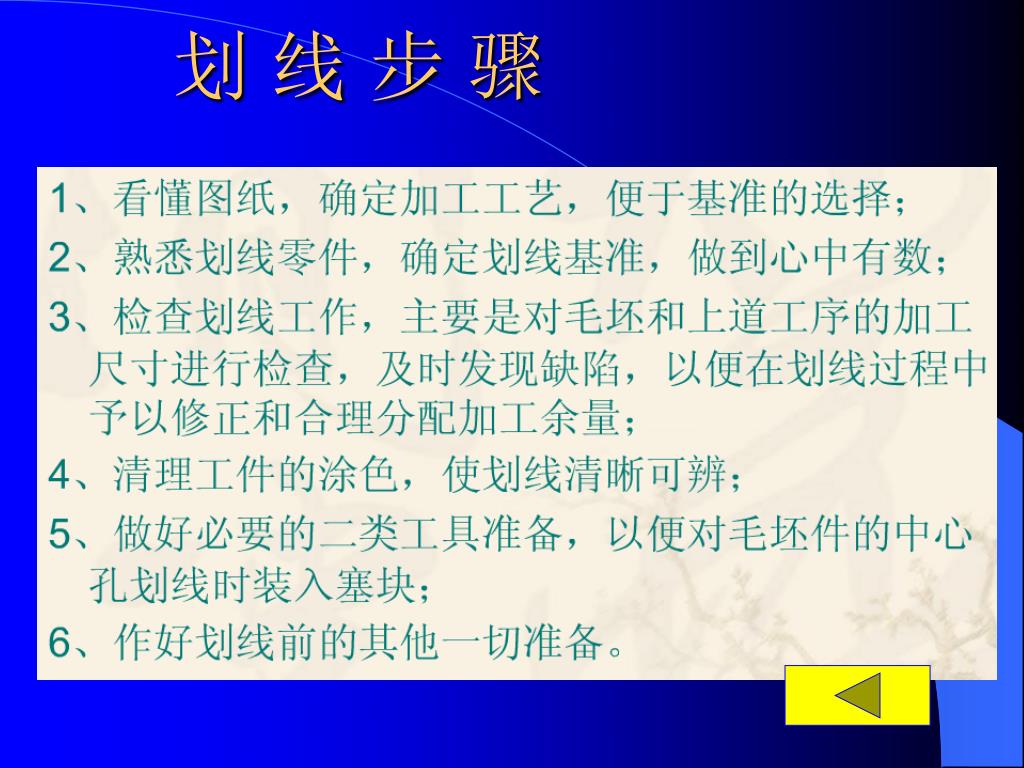 划 线 步 骤

1、看懂图纸，确定加工工艺，便于基准的选择；

2、熟悉划线零件，确定划线基准，做到心中有数；

3、检查划线工作，主要是对毛坯和上道工序的加工尺寸进行检查，及时发现缺陷，以便在划线过程中予以修正和合理分配加工余量；

4、清理工件的涂色，使划线清晰可辨；

5、做好必要的二类工具准备，以便对毛坯件的中心孔划线时装入塞块；

6、作好划线前的其他一切准备。